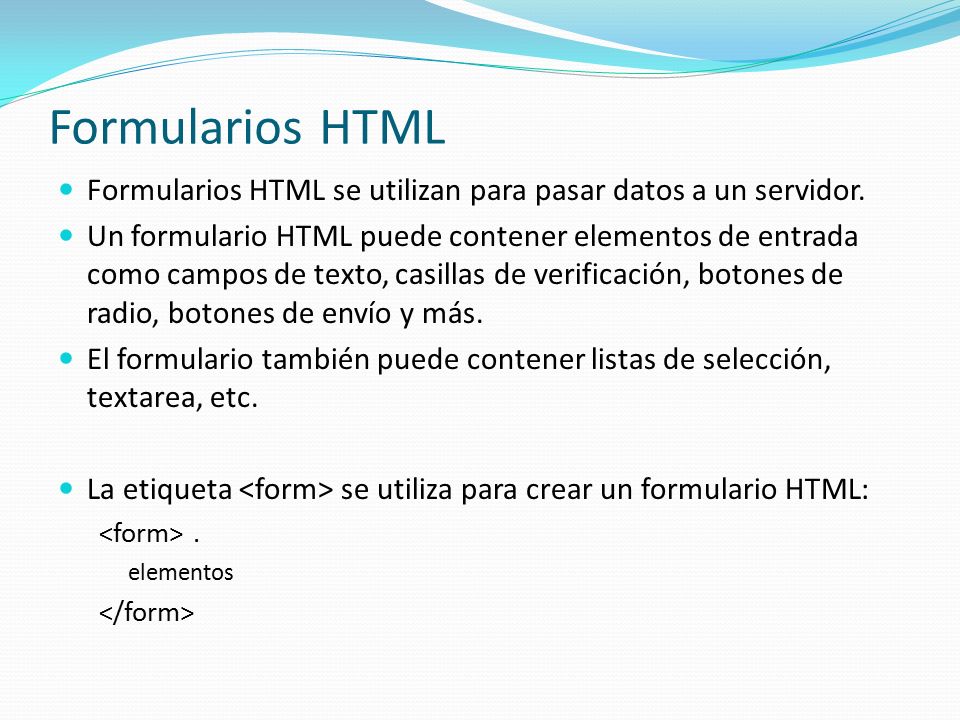 Formularios HTML

Formularios HTML se utilizan para pasar datos a un servidor.

Un formulario HTML puede contener elementos de entrada como campos de texto, casillas de verificación, botones de radio, botones de envío y más.

El formulario también puede contener listas de selección, textarea, etc.

La etiqueta <form> se utiliza para crear un formulario HTML:

<form> .

elementos

</form>